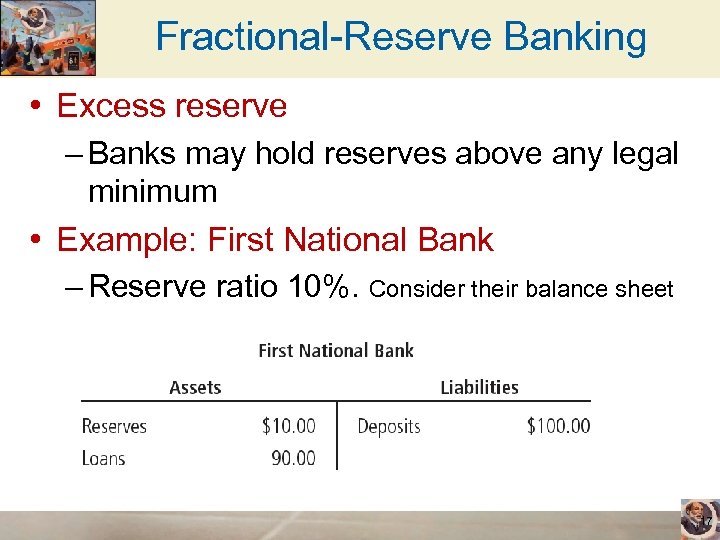 Fractional-Reserve Banking

• Excess reserve
 – Banks may hold reserves above any legal minimum
• Example: First National Bank
 – Reserve ratio 10%. Consider their balance sheet

First National Bank

| Assets | | Liabilities | |
|---|---|---|---|
| Reserves | \$10.00 | Deposits | \$100.00 |
| Loans | 90.00 | | |

17